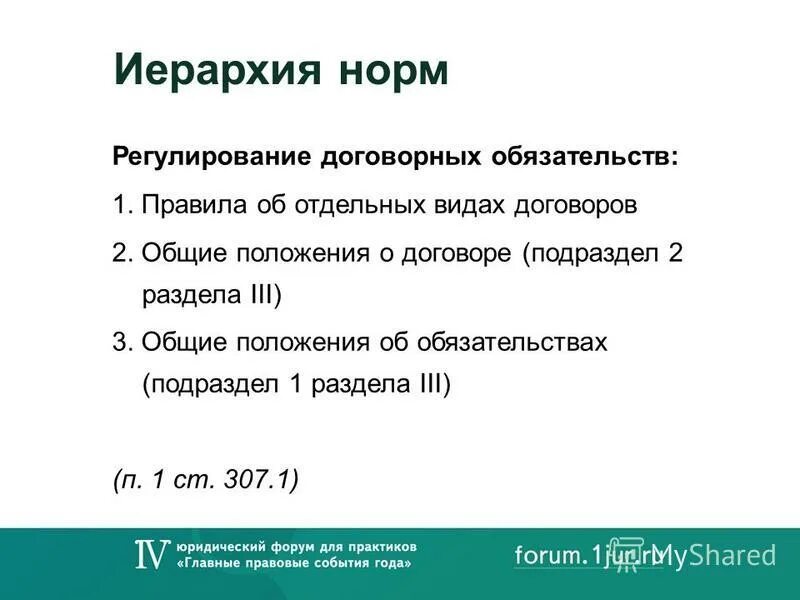 Иерархия норм

Регулирование договорных обязательств:

1. Правила об отдельных видах договоров

2. Общие положения о договоре (подраздел 2 раздела III)

3. Общие положения об обязательствах (подраздел 1 раздела III)

(п. 1 ст. 307.1)

IV юридический форум для практиков «Главные правовые события года»

forum.1jur.ru MyShared